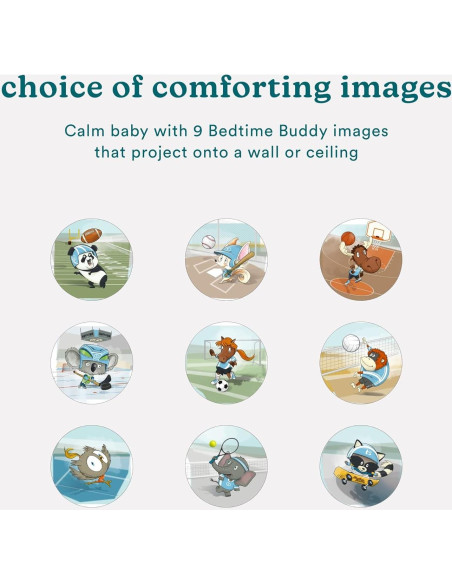 choice of comforting images

Calm baby with 9 Bedtime Buddy images that project onto a wall or ceiling